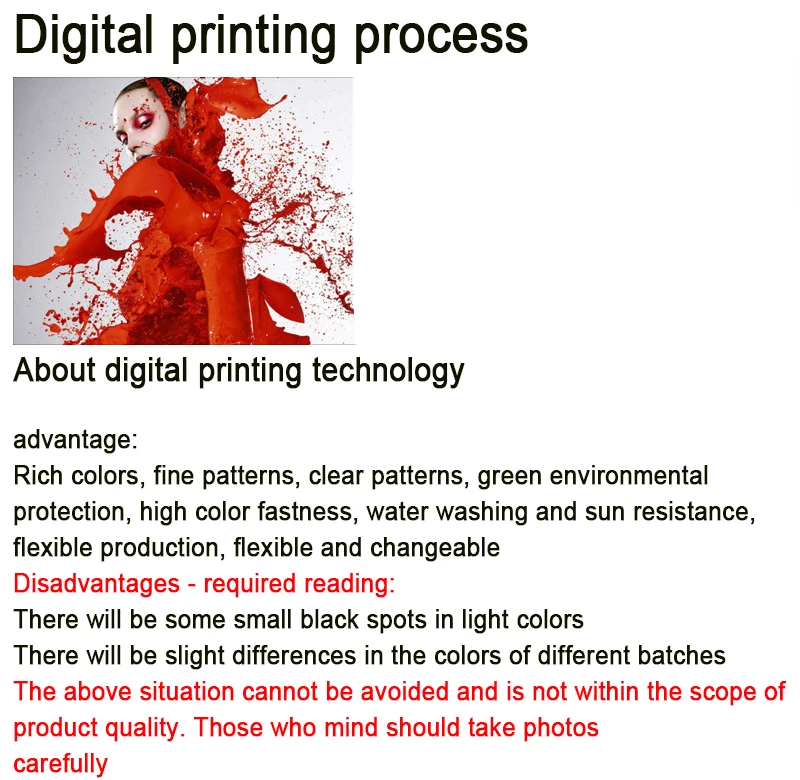 Digital printing process

About digital printing technology

advantage:
Rich colors, fine patterns, clear patterns, green environmental protection, high color fastness, water washing and sun resistance, flexible production, flexible and changeable
Disadvantages - required reading:
There will be some small black spots in light colors
There will be slight differences in the colors of different batches
The above situation cannot be avoided and is not within the scope of product quality. Those who mind should take photos carefully